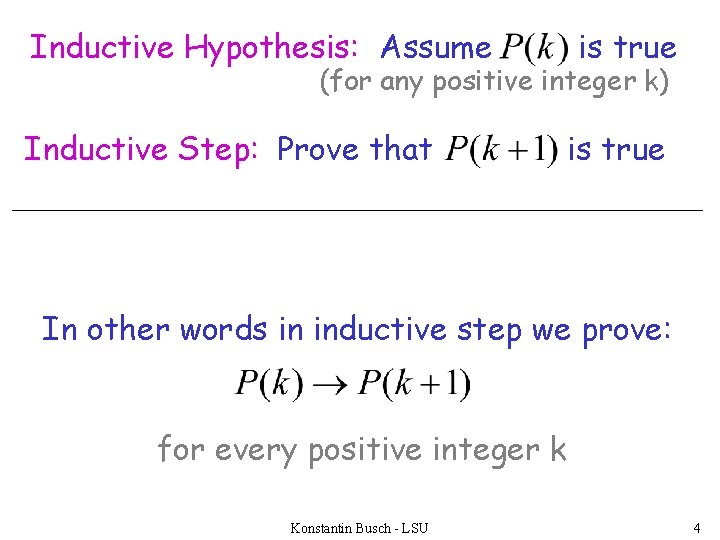 Inductive Hypothesis: Assume $P(k)$ is true
(for any positive integer k)

Inductive Step: Prove that $P(k+1)$ is true

In other words in inductive step we prove:

$P(k) \rightarrow P(k+1)$

for every positive integer k

Konstantin Busch - LSU

4